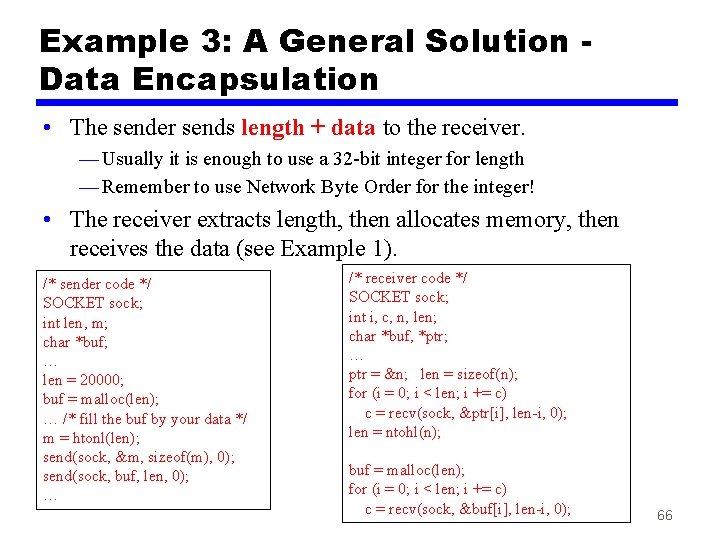 Example 3: A General Solution - Data Encapsulation

• The sender sends length + data to the receiver.

— Usually it is enough to use a 32-bit integer for length

— Remember to use Network Byte Order for the integer!

• The receiver extracts length, then allocates memory, then receives the data (see Example 1).

/* sender code */
SOCKET sock;
int len, m;
char *buf;
…
len = 20000;
buf = malloc(len);
… /* fill the buf by your data */
m = htonl(len);
send(sock, &m, sizeof(m), 0);
send(sock, buf, len, 0);
…

/* receiver code */
SOCKET sock;
int i, c, n, len;
char *buf, *ptr;
…
ptr = &n; len = sizeof(n);
for (i = 0; i < len; i += c)
c = recv(sock, &ptr[i], len-i, 0);
len = ntohl(n);

buf = malloc(len);
for (i = 0; i < len; i += c)
c = recv(sock, &buf[i], len-i, 0);

66